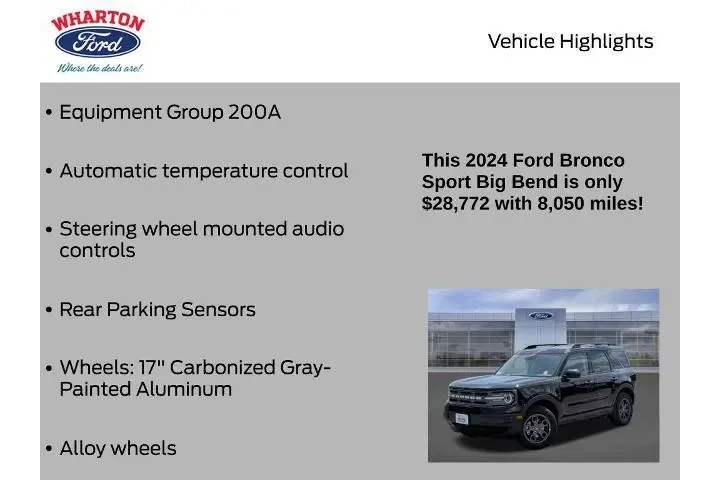 WHARTON
Ford
Where the deals are!

Vehicle Highlights

• Equipment Group 200A

• Automatic temperature control

• Steering wheel mounted audio controls

• Rear Parking Sensors

• Wheels: 17" Carbonized Gray-Painted Aluminum

• Alloy wheels

This 2024 Ford Bronco Sport Big Bend is only $28,772 with 8,050 miles!

Ford